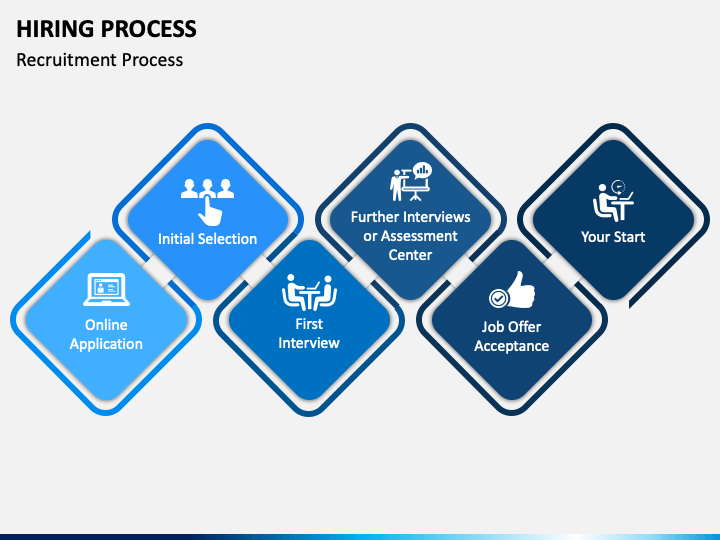 HIRING PROCESS
Recruitment Process

Online Application

Initial Selection

First Interview

Further Interviews or Assessment Center

Job Offer Acceptance

Your Start